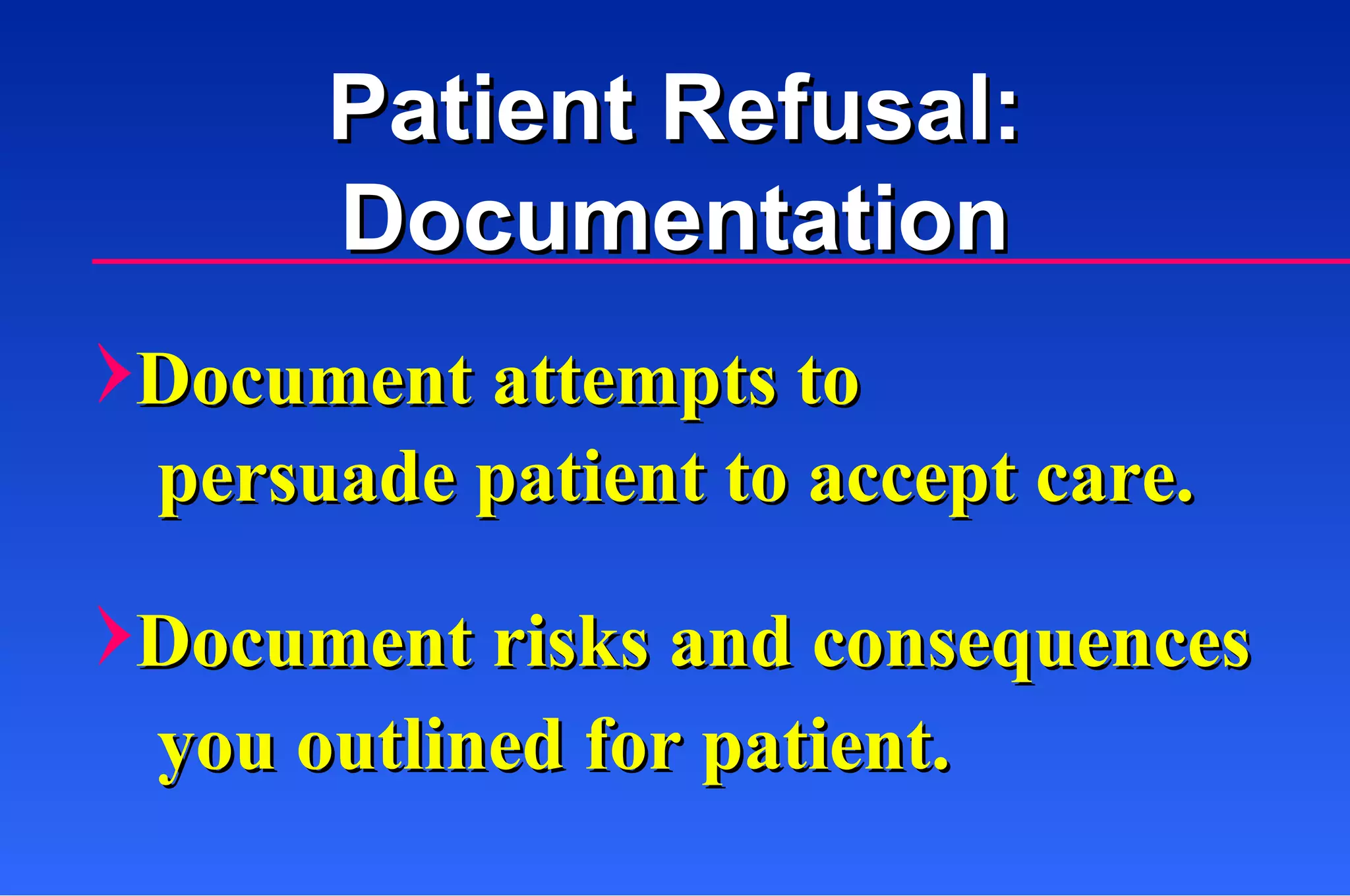 Patient Refusal: Documentation

Document attempts to persuade patient to accept care.

Document risks and consequences you outlined for patient.